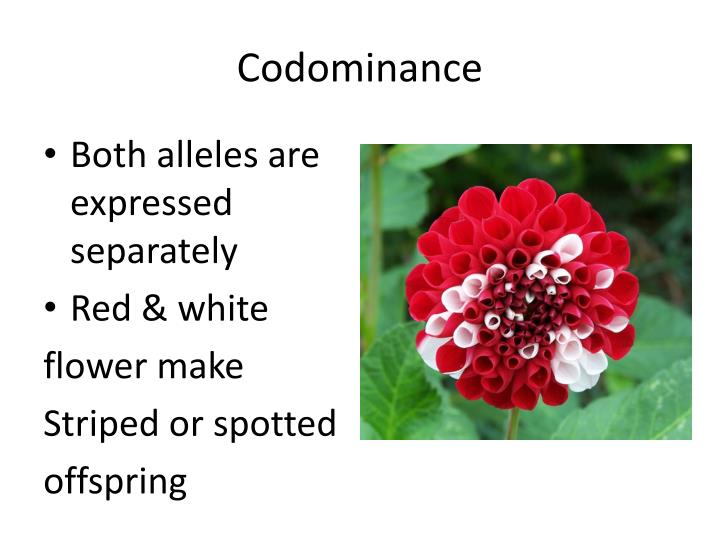 Codominance

• Both alleles are expressed separately

• Red & white flower make Striped or spotted offspring